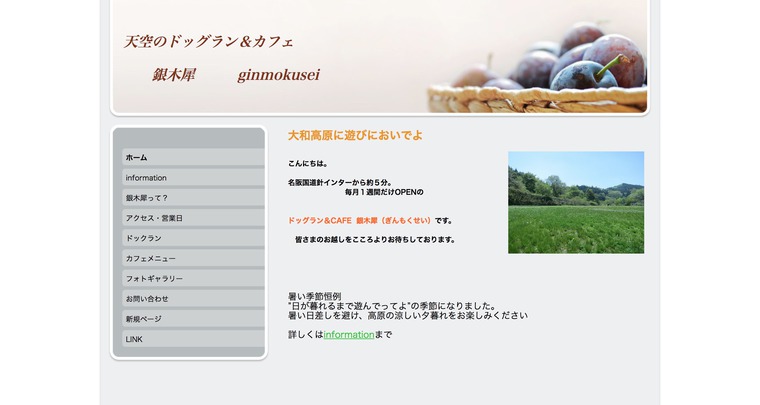 天空のドッグラン＆カフェ

銀木犀　ginmokusei

ホーム

information

銀木犀って？

アクセス・営業日

ドックラン

カフェメニュー

フォトギャラリー

お問い合わせ

新規ページ

LINK

大和高原に遊びにおいでよ

こんにちは。

名阪国道針インターから約５分。
毎月１週間だけOPENの

ドッグラン＆CAFE　銀木犀（ぎんもくせい）です。

皆さまのお越しをこころよりお待ちしております。

暑い季節恒例
"日が暮れるまで遊んでってよ"の季節になりました。
暑い日差しを避け、高原の涼しい夕暮れをお楽しみください

詳しくはinformationまで